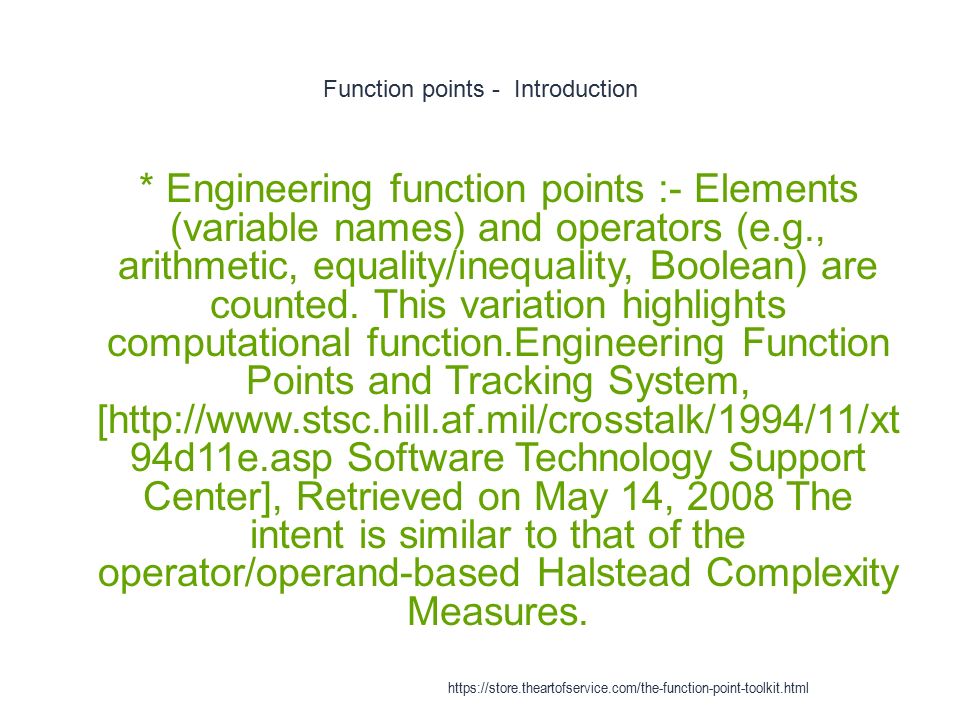 Function points - Introduction

* Engineering function points :- Elements (variable names) and operators (e.g., arithmetic, equality/inequality, Boolean) are counted. This variation highlights computational function.Engineering Function Points and Tracking System, [http://www.stsc.hill.af.mil/crosstalk/1994/11/xt94d11e.asp Software Technology Support Center], Retrieved on May 14, 2008 The intent is similar to that of the operator/operand-based Halstead Complexity Measures.

https://store.theartofservice.com/the-function-point-toolkit.html